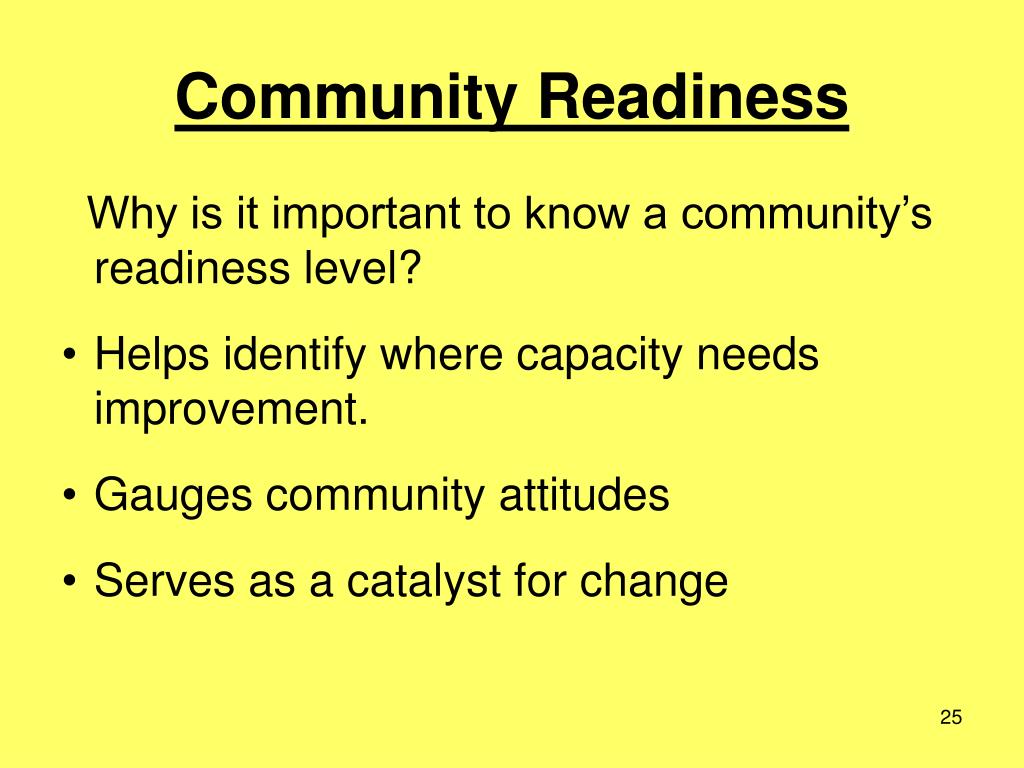 Community Readiness

Why is it important to know a community’s readiness level?

• Helps identify where capacity needs improvement.

• Gauges community attitudes

• Serves as a catalyst for change

25